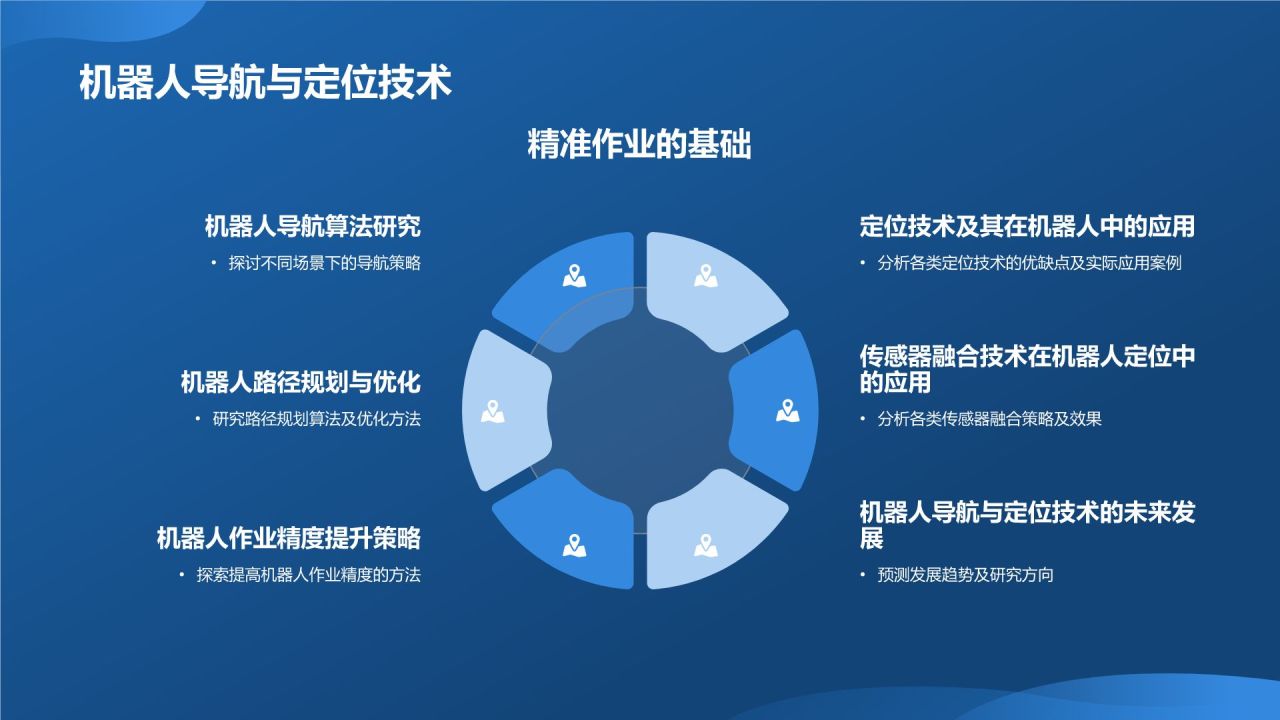 机器人导航与定位技术

精准作业的基础

机器人导航算法研究

• 探讨不同场景下的导航策略

机器人路径规划与优化

• 研究路径规划算法及优化方法

机器人作业精度提升策略

• 探索提高机器人作业精度的方法

定位技术及其在机器人中的应用

• 分析各类定位技术的优缺点及实际应用案例

传感器融合技术在机器人定位中的应用

• 分析各类传感器融合策略及效果

机器人导航与定位技术的未来发展

• 预测发展趋势及研究方向